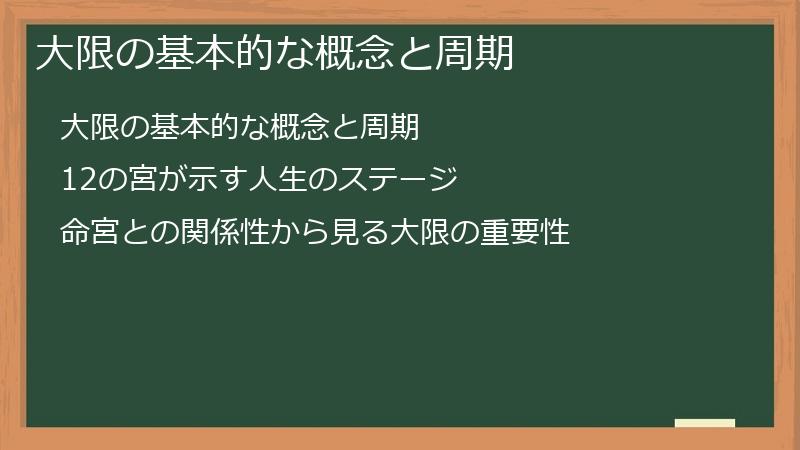 大限の基本的な概念と周期

大限の基本的な概念と周期

12の宮が示す人生のステージ

命宮との関係性から見る大限の重要性